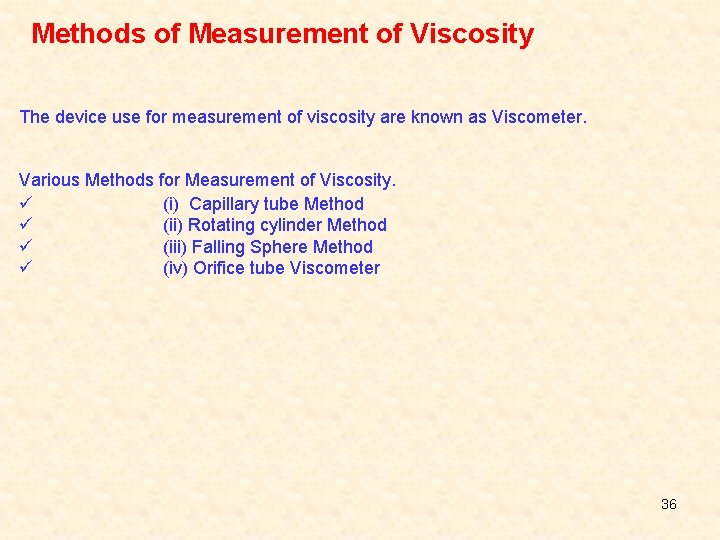 Methods of Measurement of Viscosity

The device use for measurement of viscosity are known as Viscometer.

Various Methods for Measurement of Viscosity.
✓ (i) Capillary tube Method
✓ (ii) Rotating cylinder Method
✓ (iii) Falling Sphere Method
✓ (iv) Orifice tube Viscometer

36